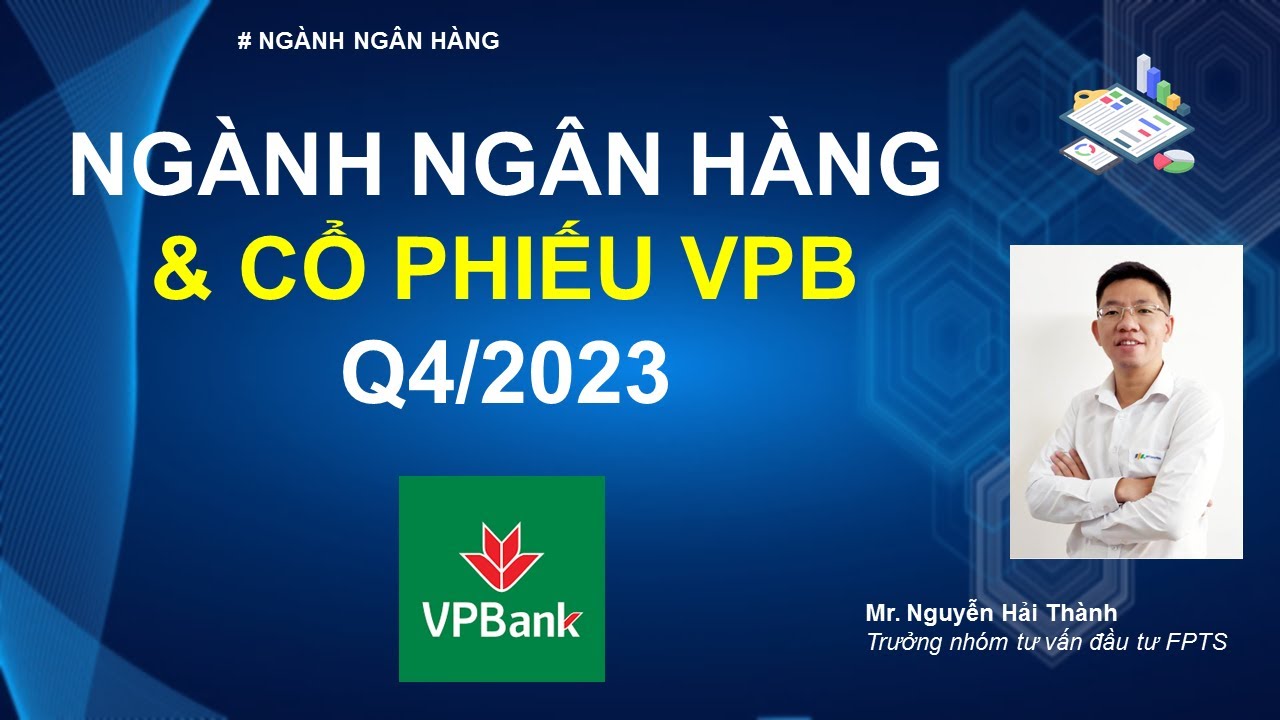 # NGÀNH NGÂN HÀNG

NGÀNH NGÂN HÀNG
& CỔ PHIẾU VPB
Q4/2023

VPBank

Mr. Nguyễn Hải Thành
Trưởng nhóm tư vấn đầu tư FPTS